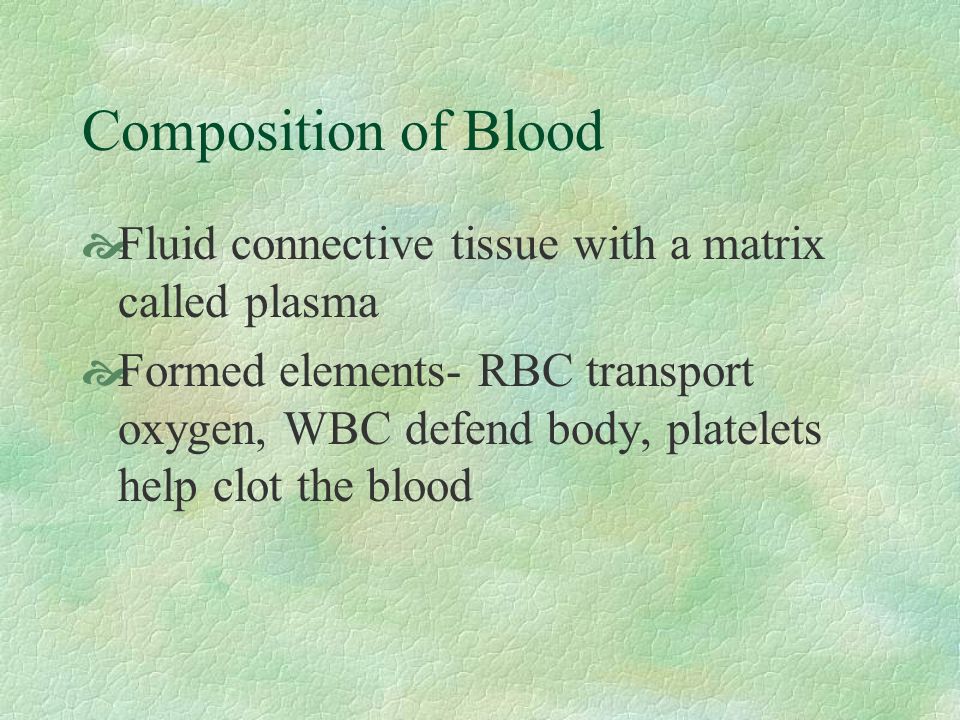 Composition of Blood

Fluid connective tissue with a matrix called plasma

Formed elements- RBC transport oxygen, WBC defend body, platelets help clot the blood